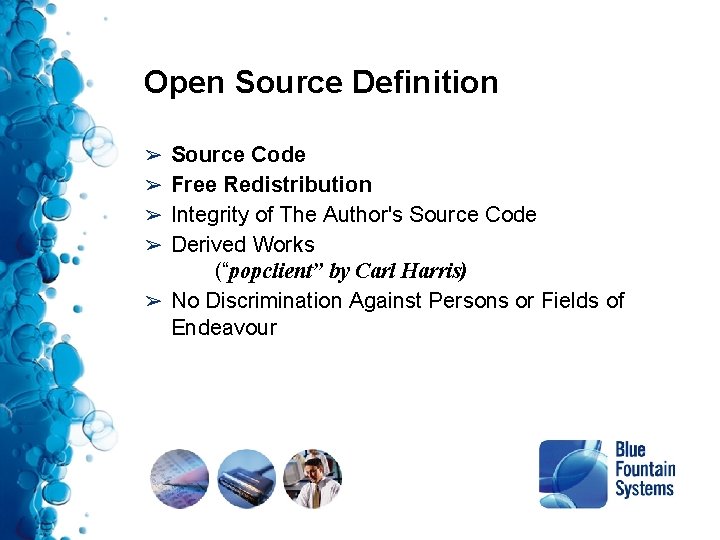 Open Source Definition

➢ Source Code
➢ Free Redistribution
➢ Integrity of The Author's Source Code
➢ Derived Works
(“popclient” by Carl Harris)
➢ No Discrimination Against Persons or Fields of Endeavour

Blue Fountain Systems